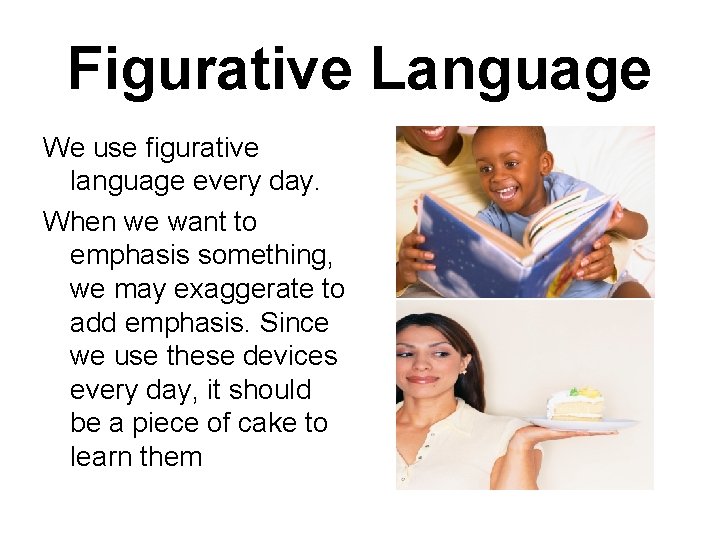 Figurative Language

We use figurative language every day.

When we want to emphasis something, we may exaggerate to add emphasis. Since we use these devices every day, it should be a piece of cake to learn them